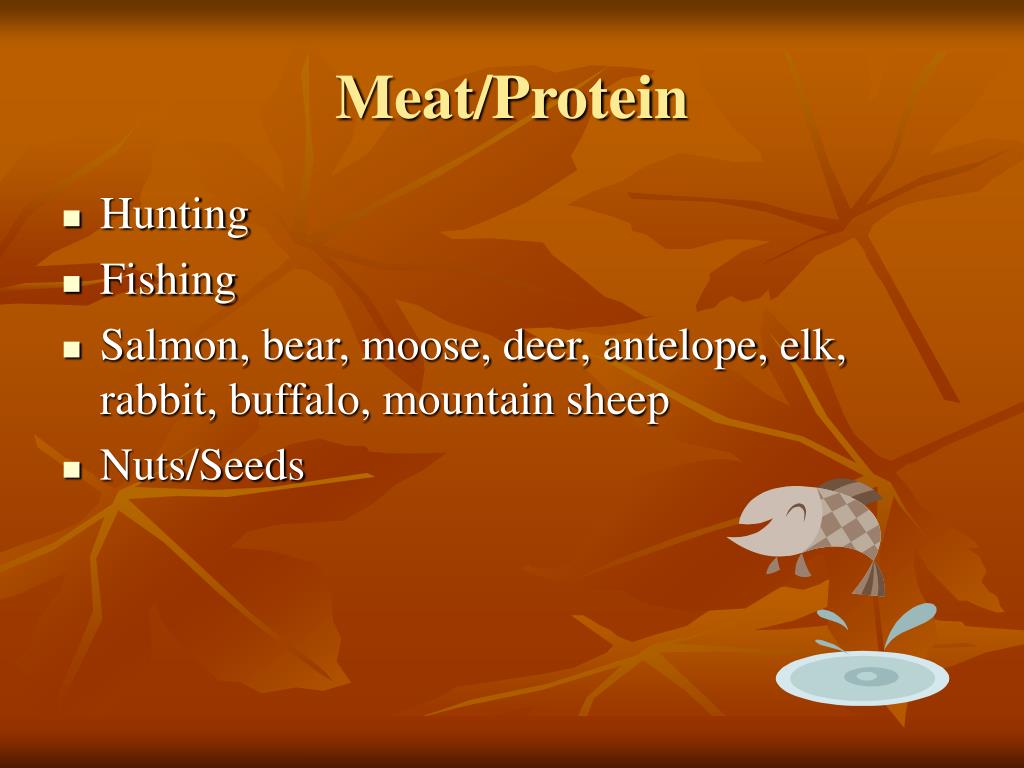 Meat/Protein

- Hunting
- Fishing
- Salmon, bear, moose, deer, antelope, elk, rabbit, buffalo, mountain sheep
- Nuts/Seeds